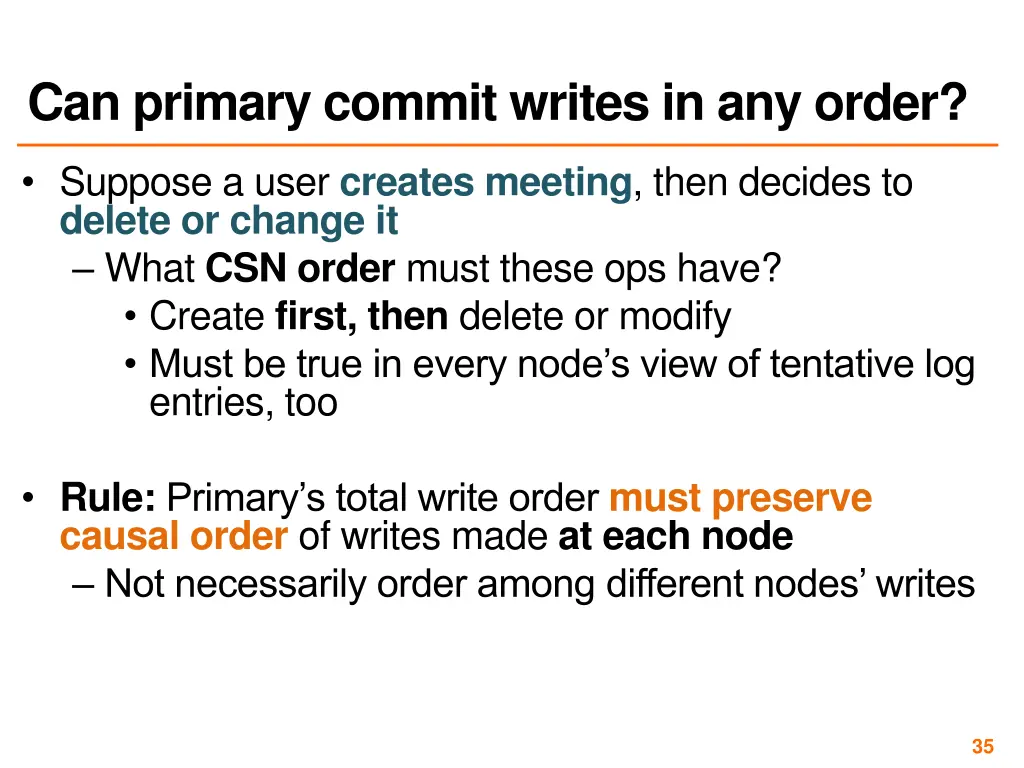 Can primary commit writes in any order?

• Suppose a user creates meeting, then decides to delete or change it
 – What CSN order must these ops have?
  • Create first, then delete or modify
  • Must be true in every node’s view of tentative log entries, too

• Rule: Primary’s total write order must preserve causal order of writes made at each node
 – Not necessarily order among different nodes’ writes

35